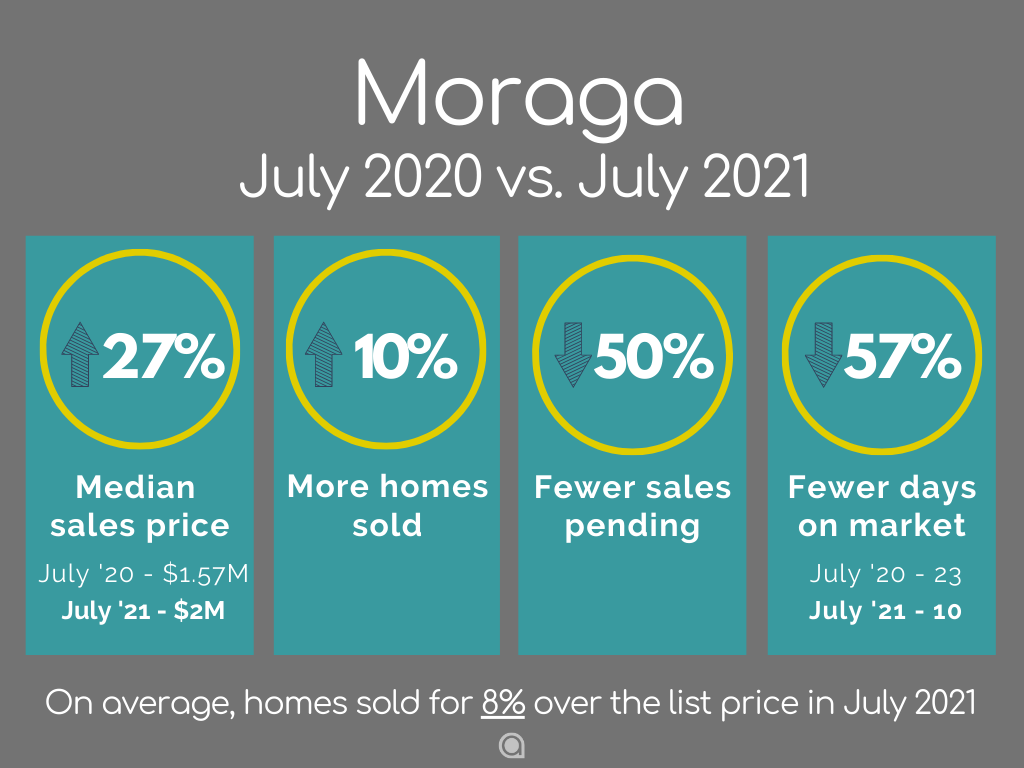 Moraga
July 2020 vs. July 2021

27%

Median sales price

July '20 - $1.57M
July '21 - $2M

10%

More homes sold

50%

Fewer sales pending

57%

Fewer days on market

July '20 - 23
July '21 - 10

On average, homes sold for 8% over the list price in July 2021